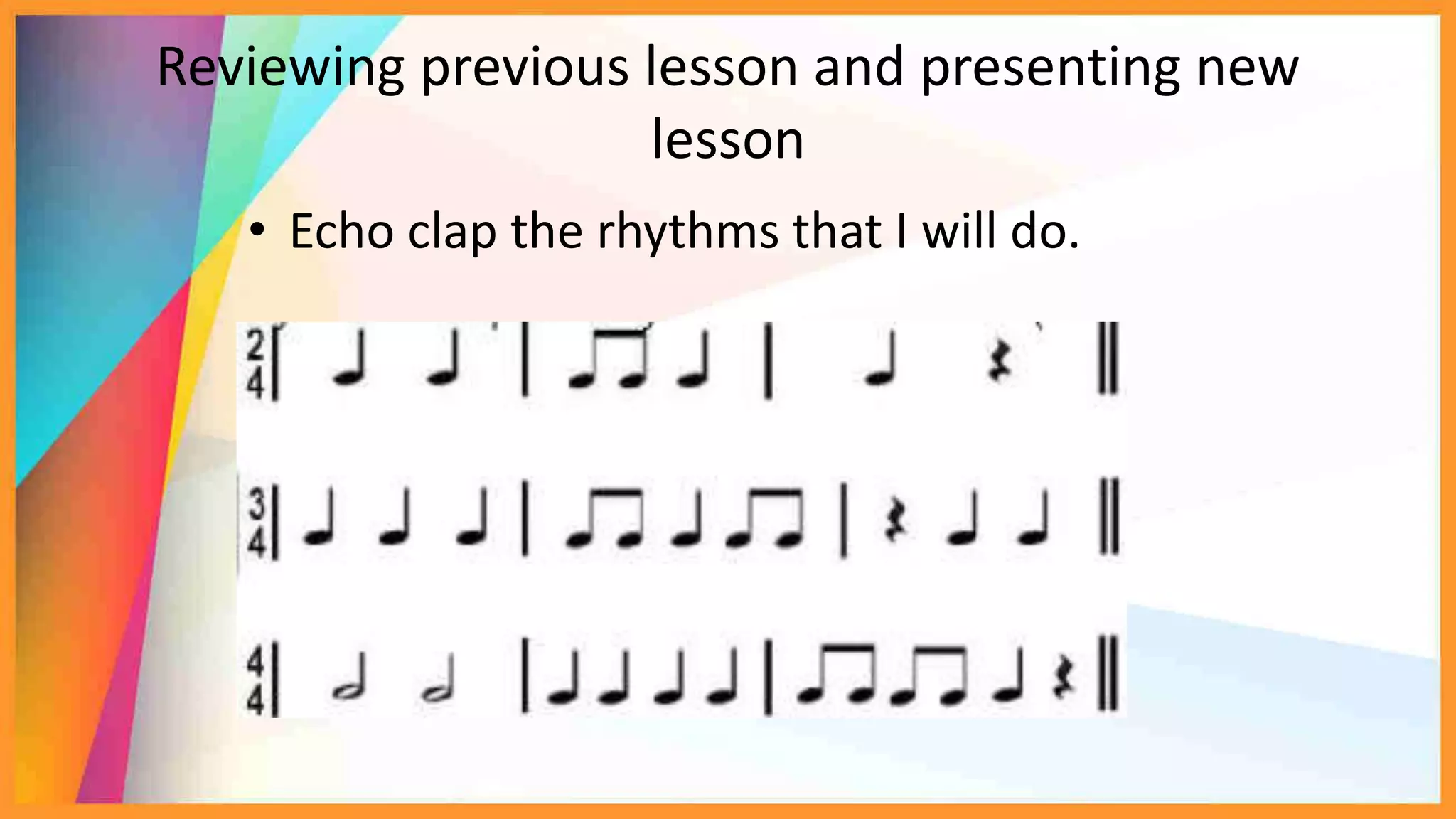 Reviewing previous lesson and presenting new lesson

• Echo clap the rhythms that I will do.

$\frac{2}{4}$

$\frac{3}{4}$

$\frac{4}{4}$